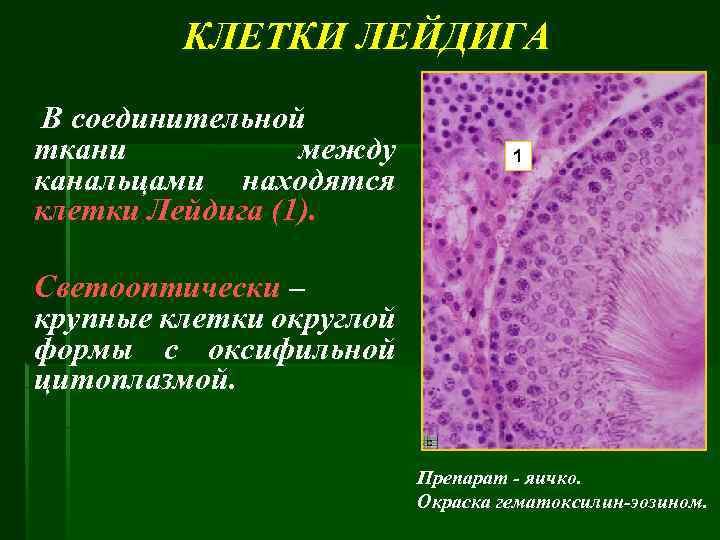 КЛЕТКИ ЛЕЙДИГА

В соединительной ткани между канальцами находятся клетки Лейдига (1).

Светооптически – крупные клетки округлой формы с оксифильной цитоплазмой.

1

Препарат - яичко.
Окраска гематоксилин-эозином.